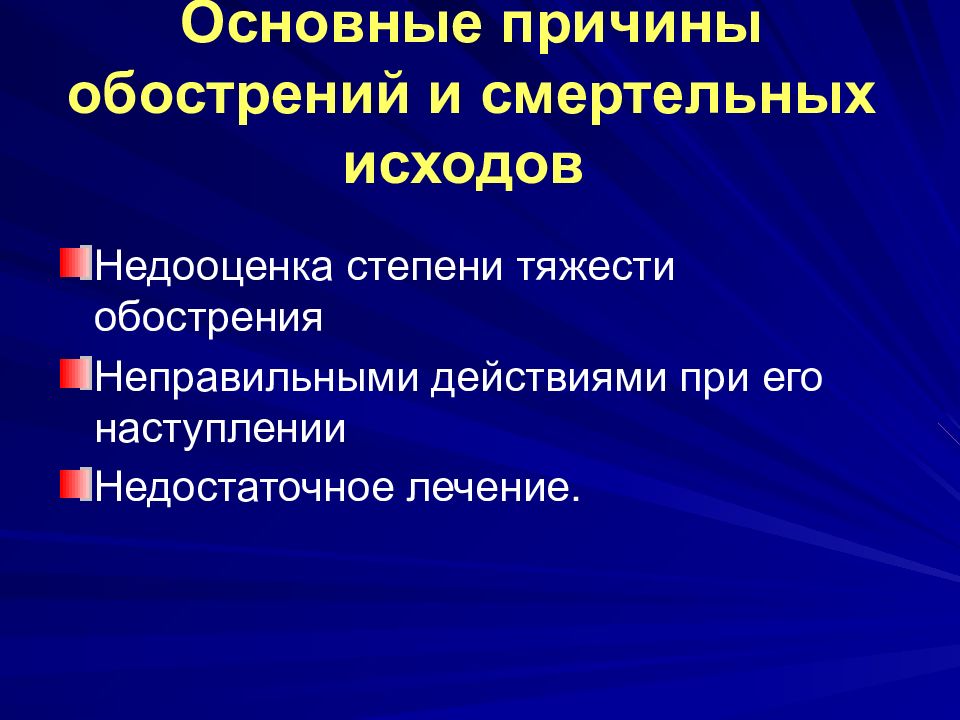 Основные причины обострений и смертельных исходов

Недооценка степени тяжести обострения

Неправильными действиями при его наступлении

Недостаточное лечение.